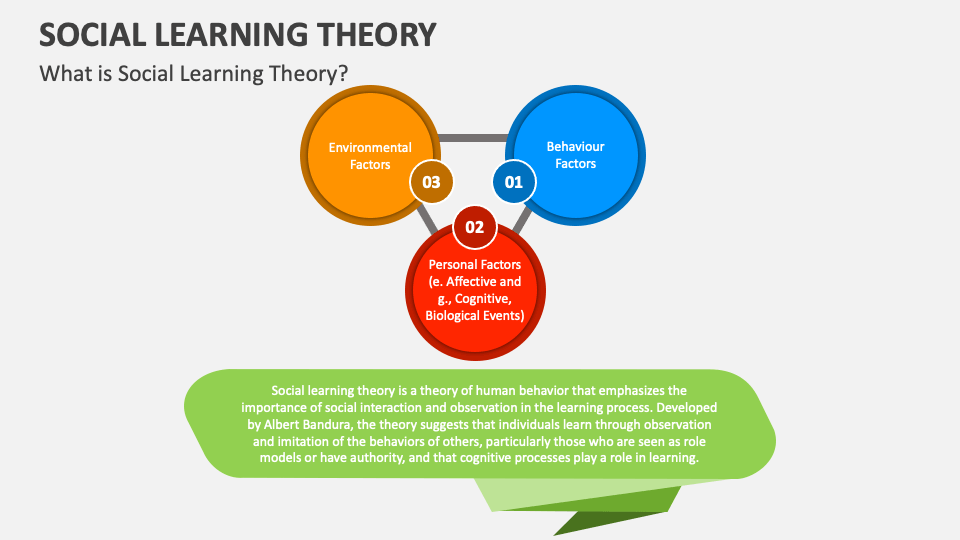 SOCIAL LEARNING THEORY

What is Social Learning Theory?

Environmental Factors

03

Behaviour Factors

01

02

Personal Factors (e. Affective and g., Cognitive, Biological Events)

Social learning theory is a theory of human behavior that emphasizes the importance of social interaction and observation in the learning process. Developed by Albert Bandura, the theory suggests that individuals learn through observation and imitation of the behaviors of others, particularly those who are seen as role models or have authority, and that cognitive processes play a role in learning.